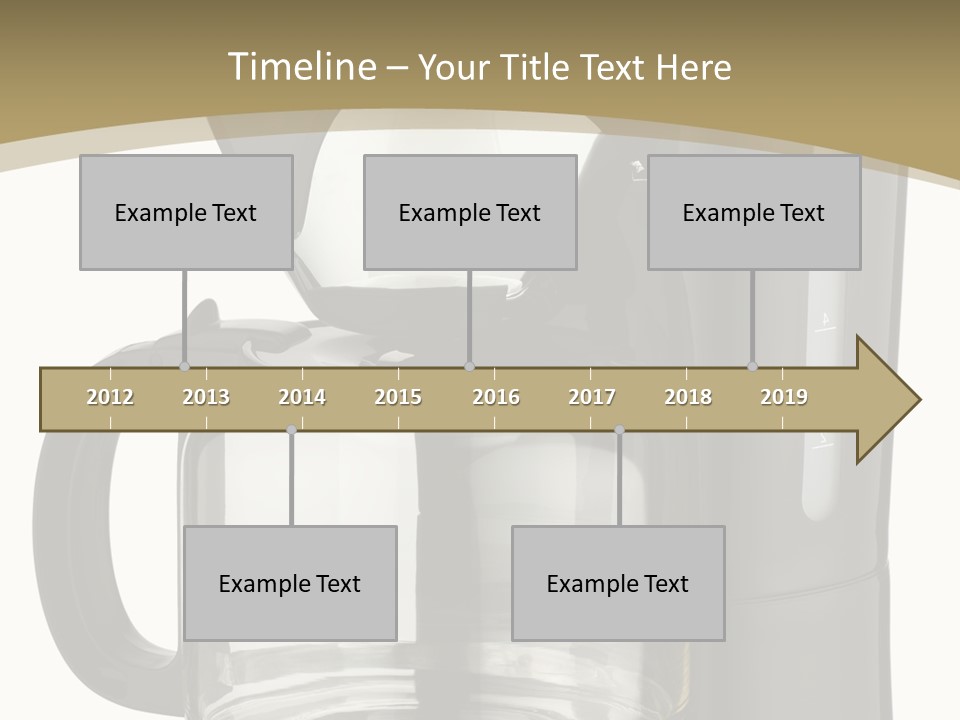 Timeline – Your Title Text Here

Example Text

Example Text

Example Text

2012 2013 2014 2015 2016 2017 2018 2019

Example Text

Example Text